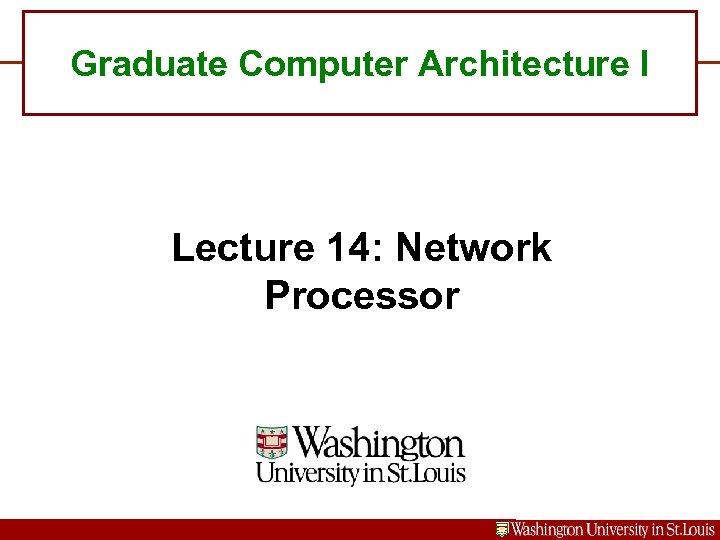 Graduate Computer Architecture I

Lecture 14: Network Processor

Washington University in St.Louis

Washington University in St.Louis